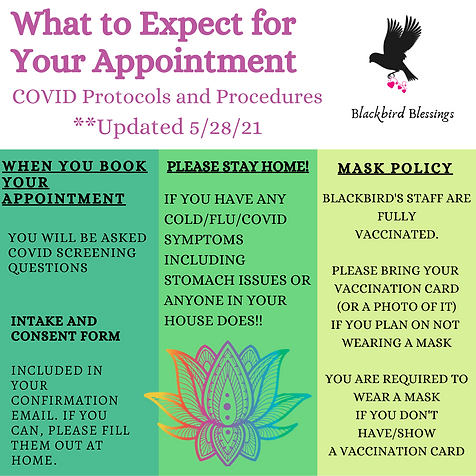 What to Expect for Your Appointment
COVID Protocols and Procedures
**Updated 5/28/21

Blackbird Blessings

WHEN YOU BOOK YOUR APPOINTMENT

YOU WILL BE ASKED COVID SCREENING QUESTIONS

INTAKE AND CONSENT FORM

INCLUDED IN YOUR CONFIRMATION EMAIL. IF YOU CAN, PLEASE FILL THEM OUT AT HOME.

PLEASE STAY HOME!

IF YOU HAVE ANY COLD/FLU/COVID SYMPTOMS INCLUDING STOMACH ISSUES OR ANYONE IN YOUR HOUSE DOES!!

MASK POLICY

BLACKBIRD'S STAFF ARE FULLY VACCINATED.

PLEASE BRING YOUR VACCINATION CARD (OR A PHOTO OF IT) IF YOU PLAN ON NOT WEARING A MASK

YOU ARE REQUIRED TO WEAR A MASK IF YOU DON'T HAVE/SHOW A VACCINATION CARD